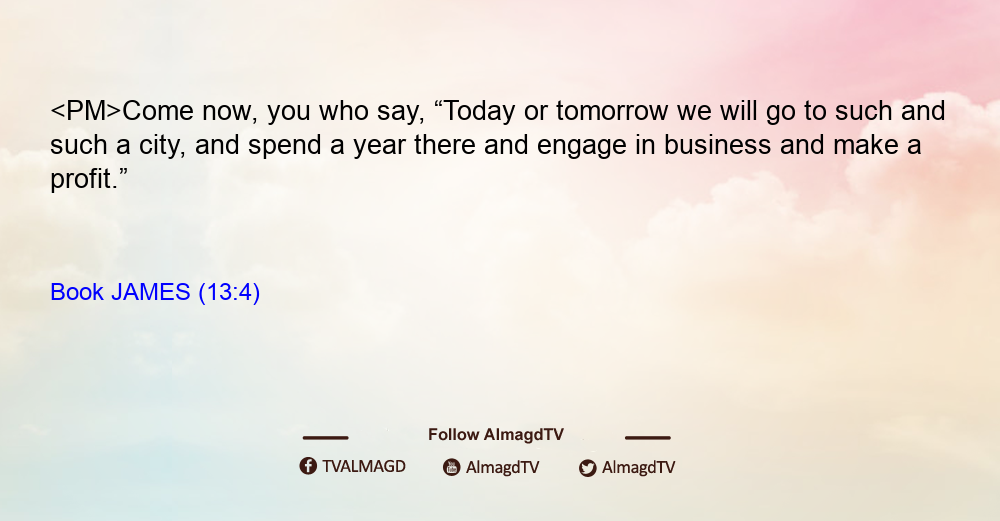 <PM>Come now, you who say, “Today or tomorrow we will go to such and such a city, and spend a year there and engage in business and make a profit.”

Book JAMES (13:4)

Follow AlmagdTV

TVALMAGD AlmagdTV AlmagdTV